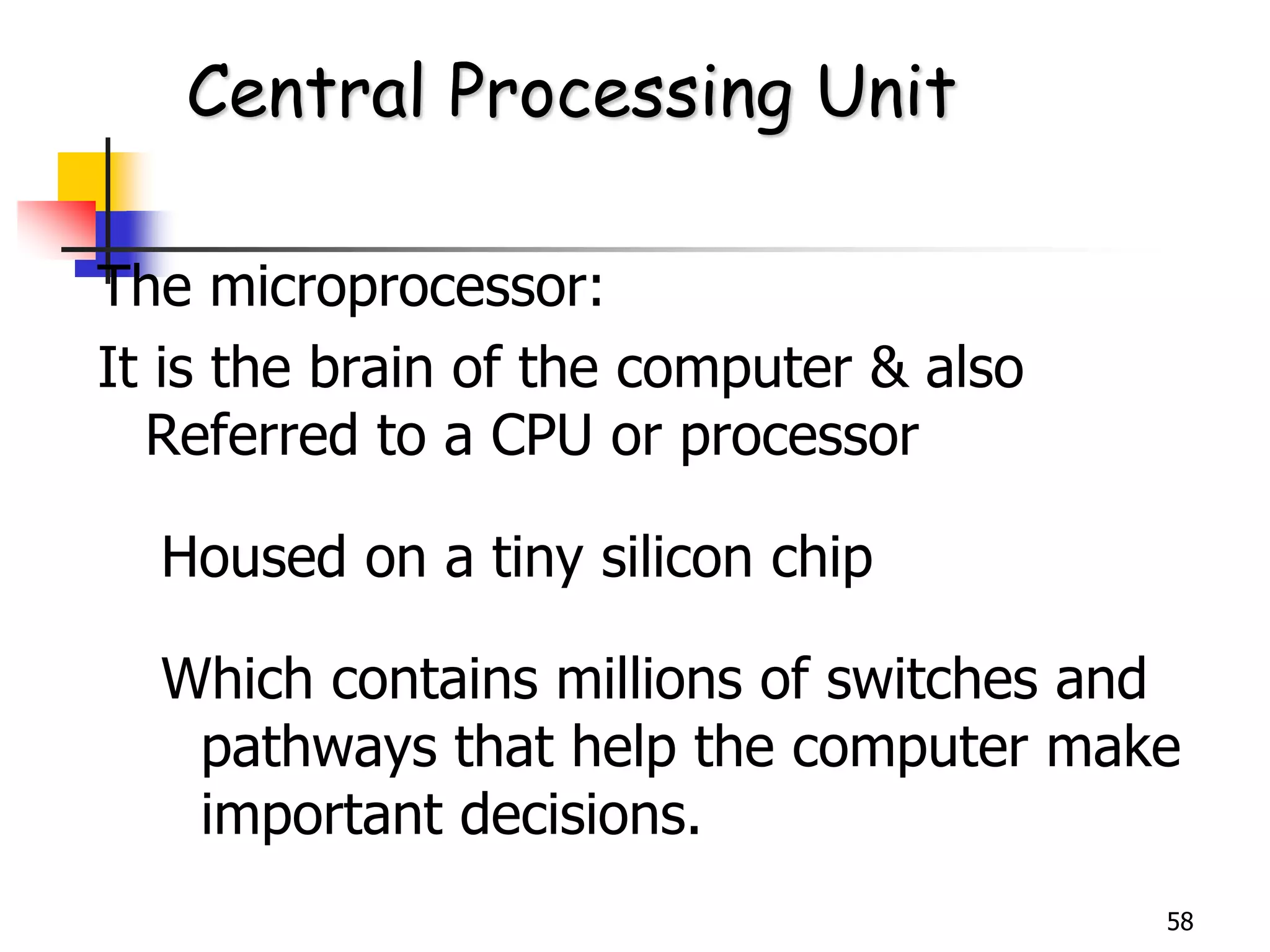 Central Processing Unit

The microprocessor:

It is the brain of the computer & also Referred to a CPU or processor

Housed on a tiny silicon chip

Which contains millions of switches and pathways that help the computer make important decisions.

58